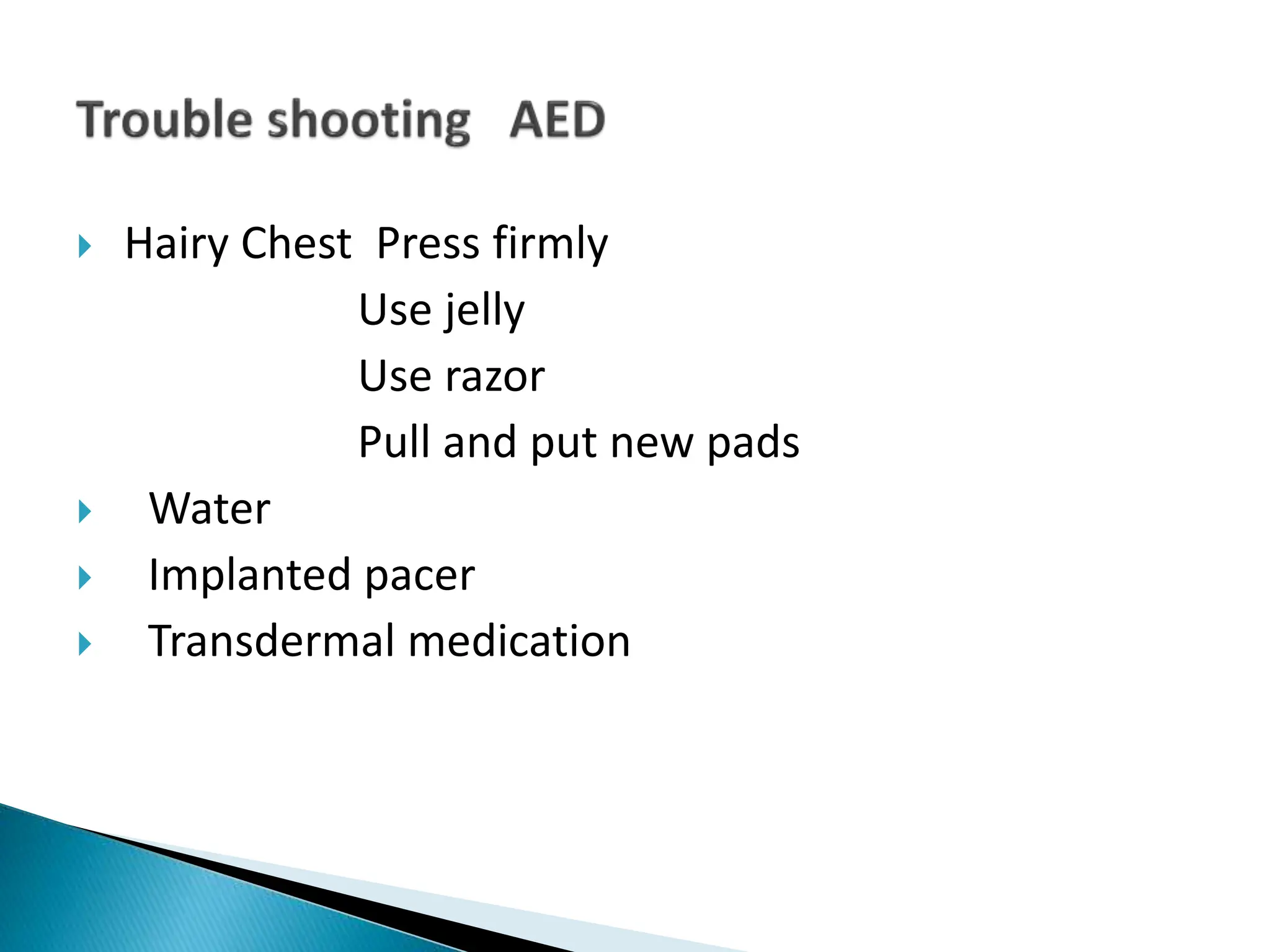 Trouble shooting AED

Hairy Chest Press firmly
Use jelly
Use razor
Pull and put new pads

Water

Implanted pacer

Transdermal medication